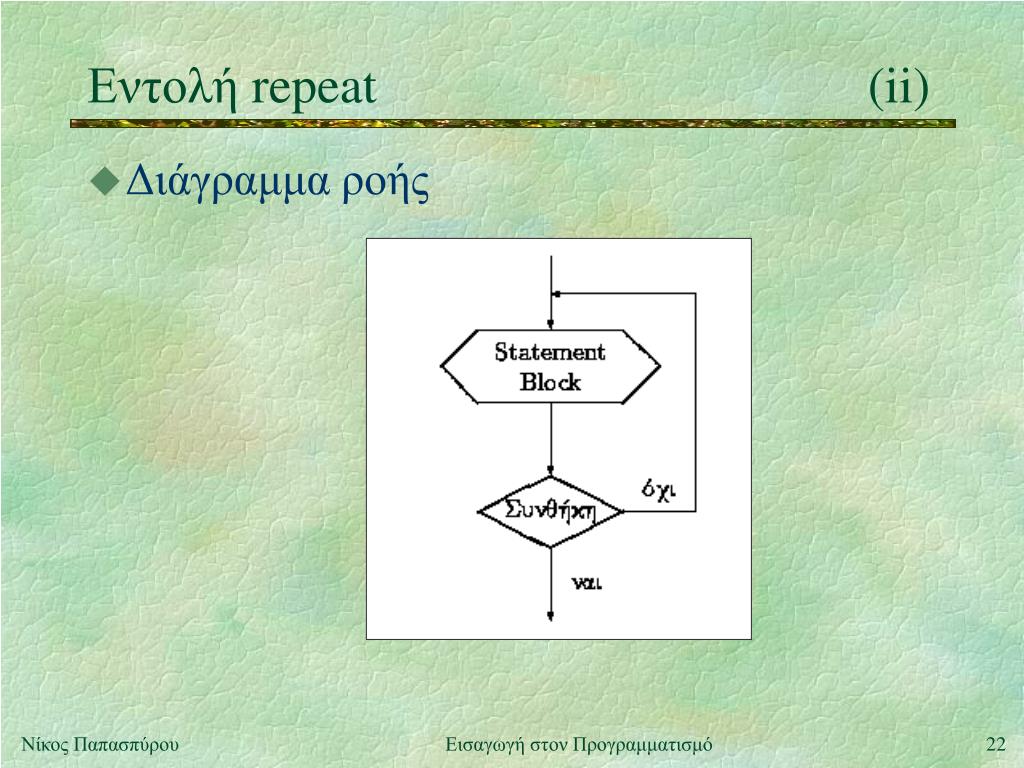 Εντολή repeat (ii)

Διάγραμμα ροής

Statement Block

Συνθήκη

όχι

ναι

Νίκος Παπασπύρου

Εισαγωγή στον Προγραμματισμό

22